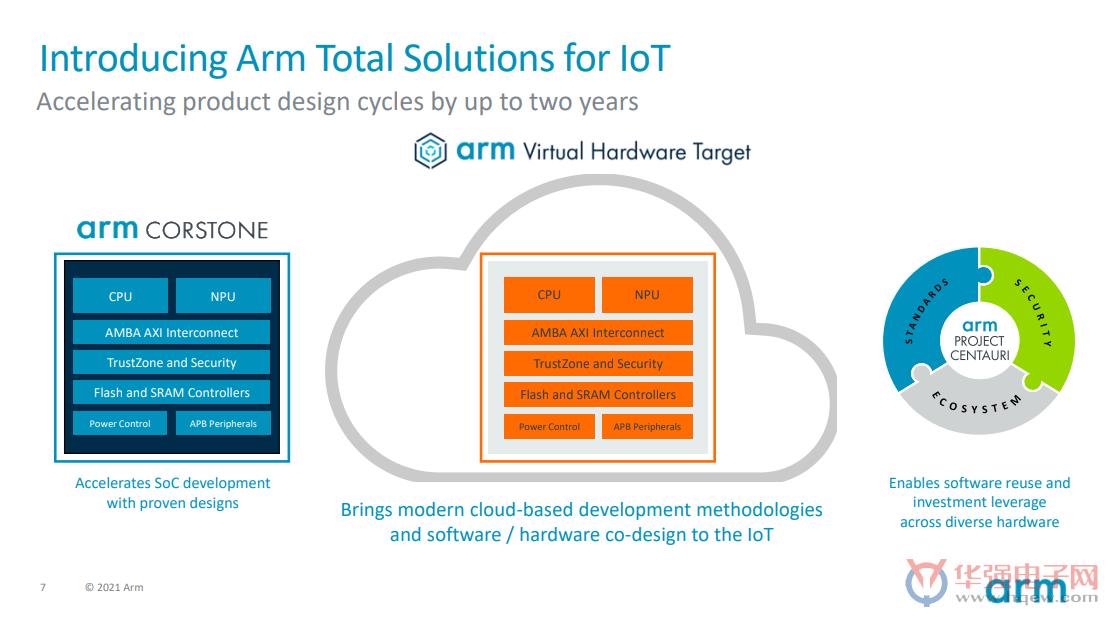 Introducing Arm Total Solutions for IoT

Accelerating product design cycles by up to two years

arm Virtual Hardware Target

arm CORSTONE

CPU

NPU

AMBA AXI Interconnect

TrustZone and Security

Flash and SRAM Controllers

Power Control

APB Peripherals

Accelerates SoC development with proven designs

CPU

NPU

AMBA AXI Interconnect

TrustZone and Security

Flash and SRAM Controllers

Power Control

APB Peripherals

Brings modern cloud-based development methodologies and software / hardware co-design to the IoT

STANDARDS

SECURITY

ECOSYSTEM

arm PROJECT CENTAURI

Enables software reuse and investment leverage across diverse hardware

7 © 2021 Arm

华强电子网 www.hqew.com

arm